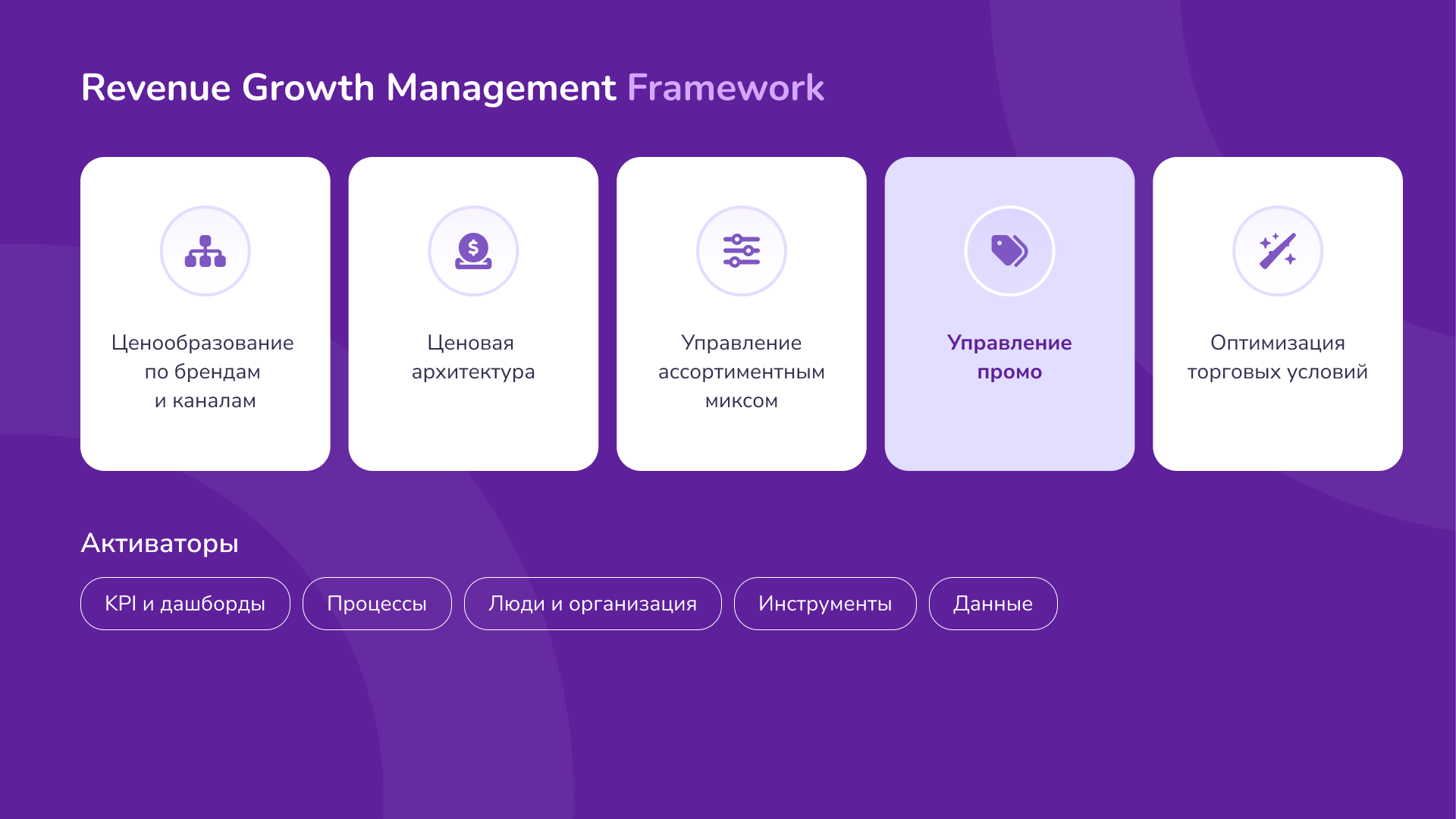 Revenue Growth Management Framework

Ценообразование по брендам и каналам

Ценовая архитектура

Управление ассортиментным миксом

Управление промо

Оптимизация торговых условий

Активаторы

KPI и дашборды

Процессы

Люди и организация

Инструменты

Данные